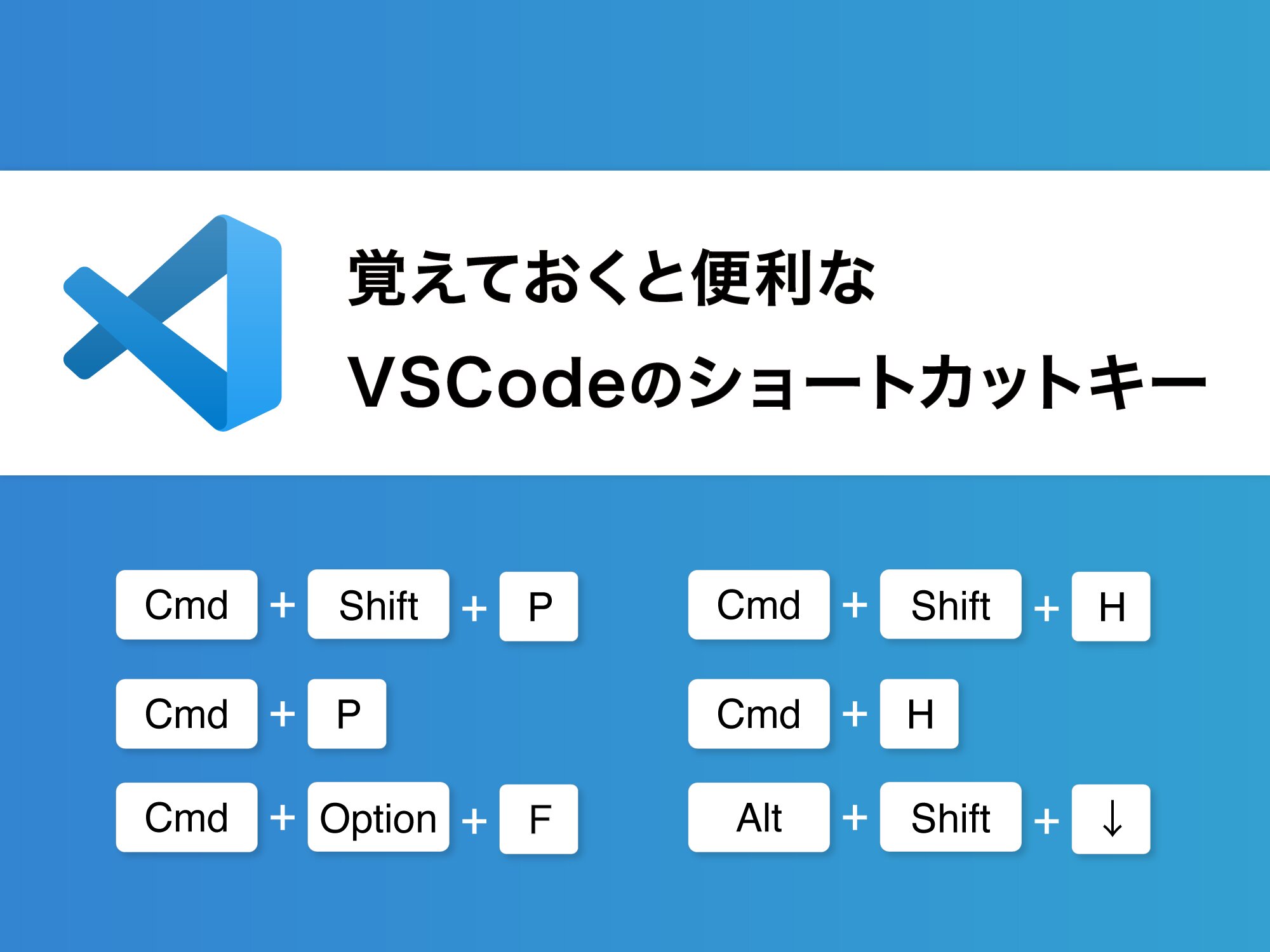 覚えておくと便利な
VSCodeのショートカットキー

Cmd + Shift + P

Cmd + P

Cmd + Option + F

Cmd + Shift + H

Cmd + H

Alt + Shift + ↓